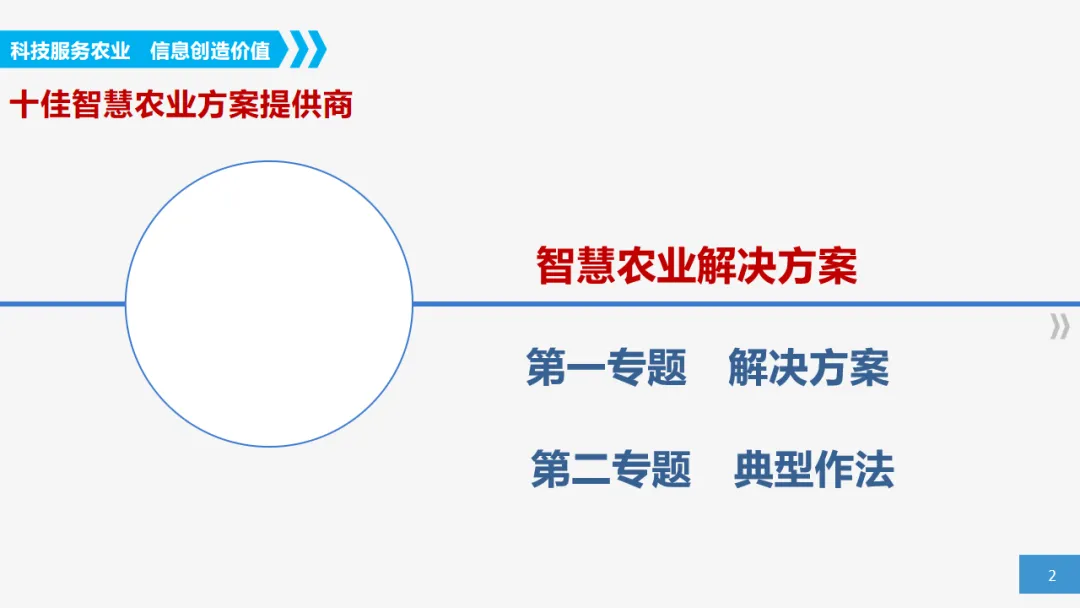 科技服务农业　信息创造价值

十佳智慧农业方案提供商

智慧农业解决方案

第一专题　解决方案

第二专题　典型作法

2